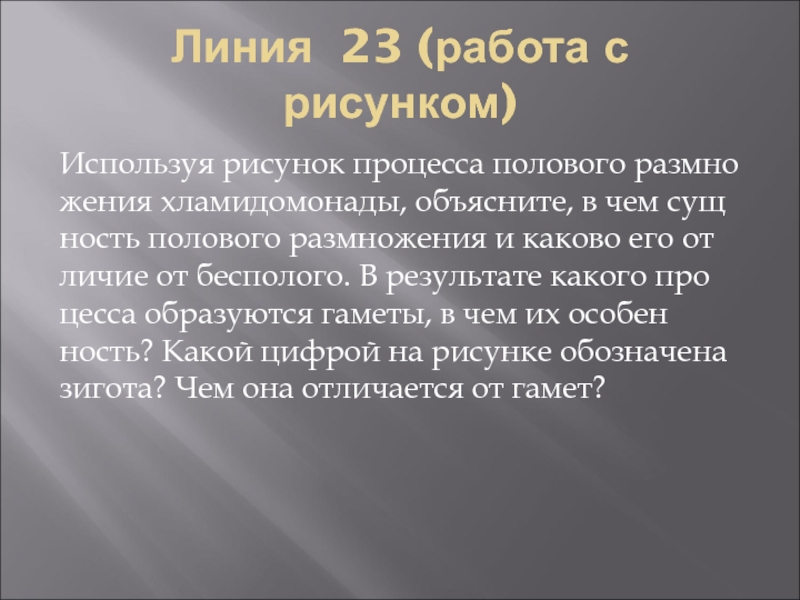 Линия 23 (работа с рисунком)

Используя рисунок процесса полового размно жения хламидомонады, объясните, в чем сущ ность полового размножения и каково его от личие от бесполого. В результате какого про цесса образуются гаметы, в чем их особен ность? Какой цифрой на рисунке обозначена зигота? Чем она отличается от гамет?